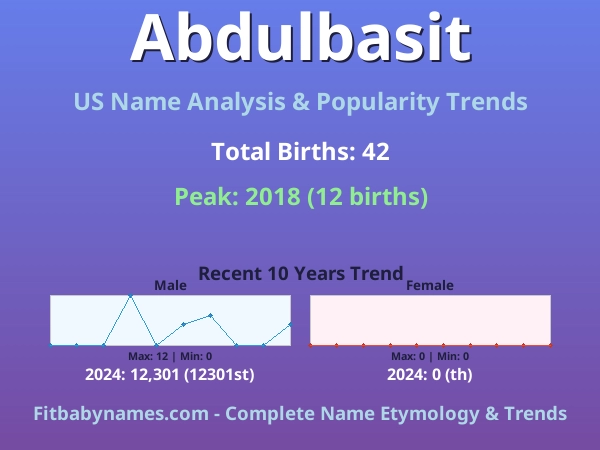 Abdulbasit

US Name Analysis & Popularity Trends

Total Births: 42

Peak: 2018 (12 births)

Recent 10 Years Trend

Male

Max: 12 | Min: 0

2024: 12,301 (12301st)

Female

Max: 0 | Min: 0

2024: 0 (th)

Fitbabynames.com - Complete Name Etymology & Trends